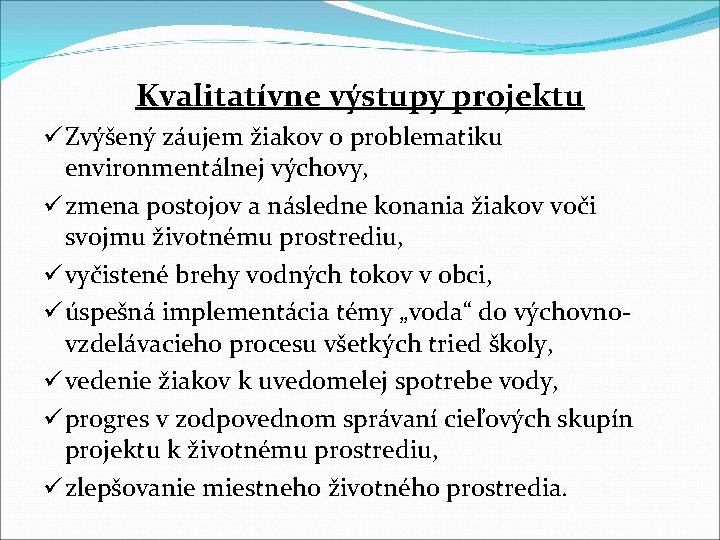 Kvalitatívne výstupy projektu

✓ Zvýšený záujem žiakov o problematiku environmentálnej výchovy,

✓ zmena postojov a následne konania žiakov voči svojmu životnému prostrediu,

✓ vyčistené brehy vodných tokov v obci,

✓ úspešná implementácia témy „voda“ do výchovno-vzdelávacieho procesu všetkých tried školy,

✓ vedenie žiakov k uvedomelej spotrebe vody,

✓ progres v zodpovednom správaní cieľových skupín projektu k životnému prostrediu,

✓ zlepšovanie miestneho životného prostredia.